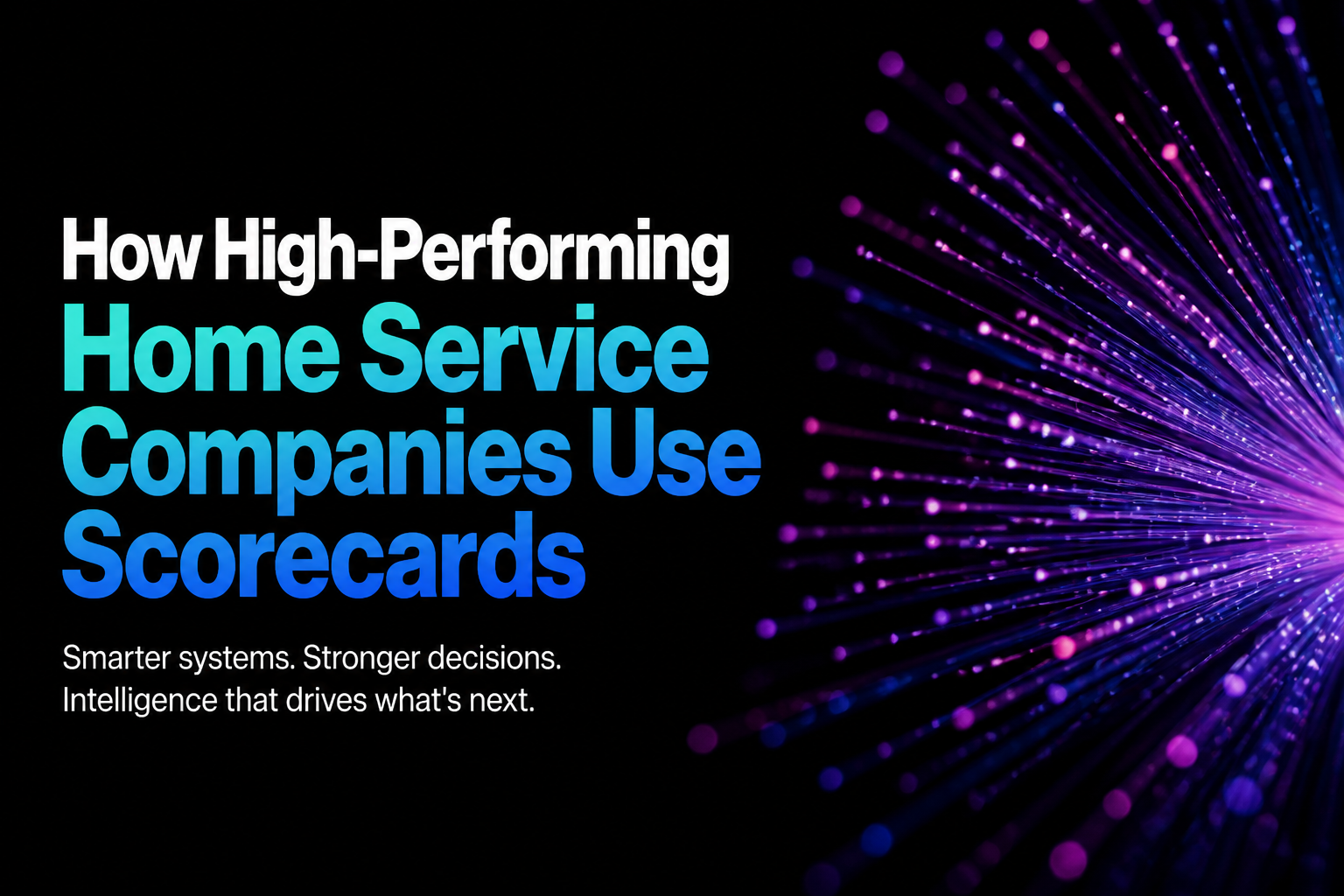 How High-Performing Home Service Companies Use Scorecards

Smarter systems. Stronger decisions. Intelligence that drives what's next.